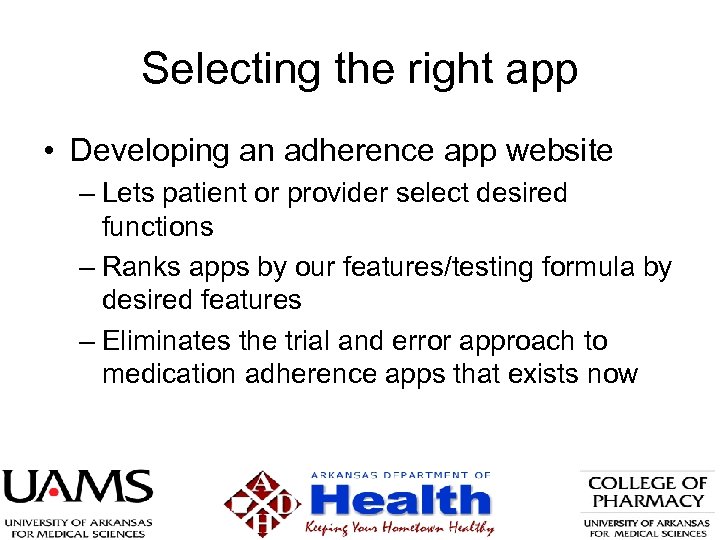 Selecting the right app

• Developing an adherence app website
– Lets patient or provider select desired functions
– Ranks apps by our features/testing formula by desired features
– Eliminates the trial and error approach to medication adherence apps that exists now

UAMS
UNIVERSITY OF ARKANSAS FOR MEDICAL SCIENCES

A D H
ARKANSAS DEPARTMENT OF
Health
Keeping Your Hometown Healthy

COLLEGE OF PHARMACY
UNIVERSITY OF ARKANSAS FOR MEDICAL SCIENCES